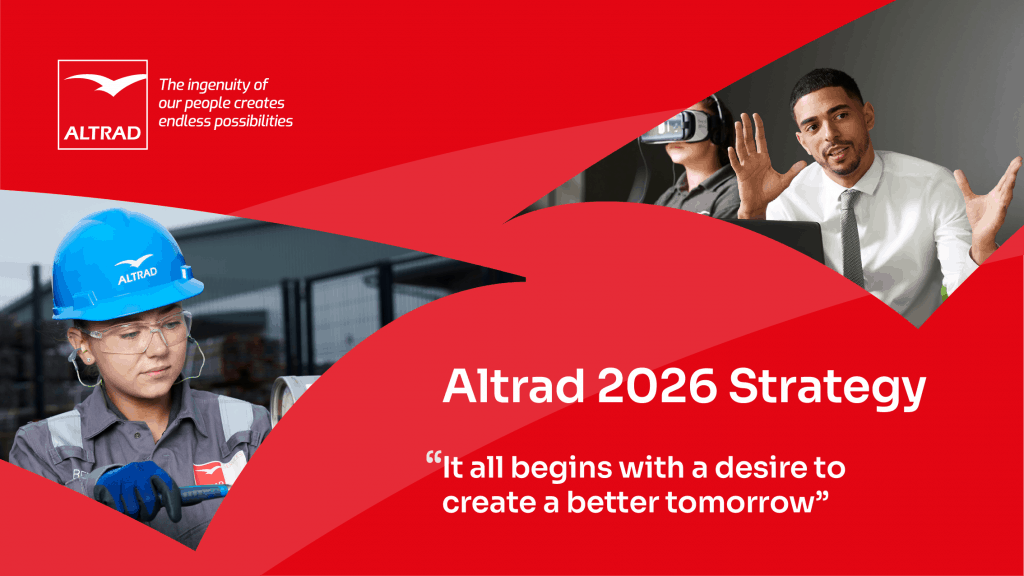 ALTRAD

The ingenuity of our people creates endless possibilities

ALTRAD

Altrad 2026 Strategy

“It all begins with a desire to create a better tomorrow”